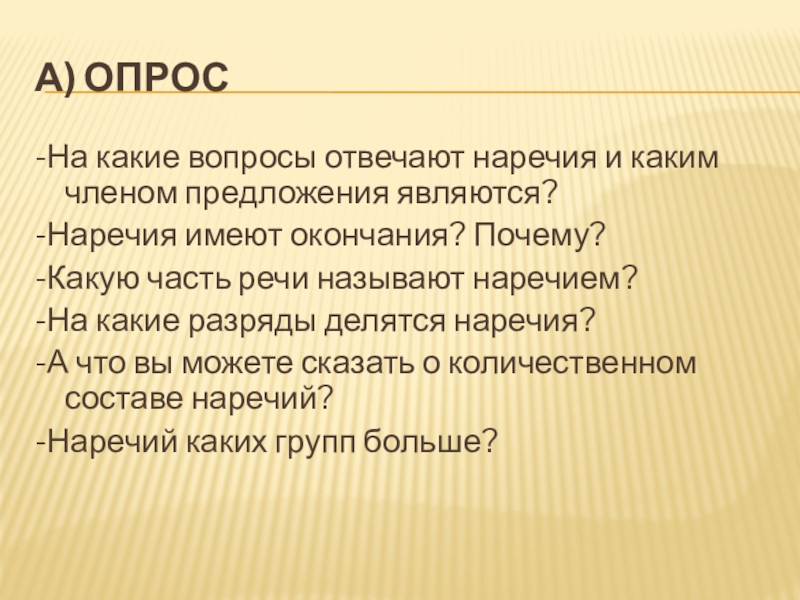 А) ОПРОС

-На какие вопросы отвечают наречия и каким членом предложения являются?

-Наречия имеют окончания? Почему?

-Какую часть речи называют наречием?

-На какие разряды делятся наречия?

-А что вы можете сказать о количественном составе наречий?

-Наречий каких групп больше?